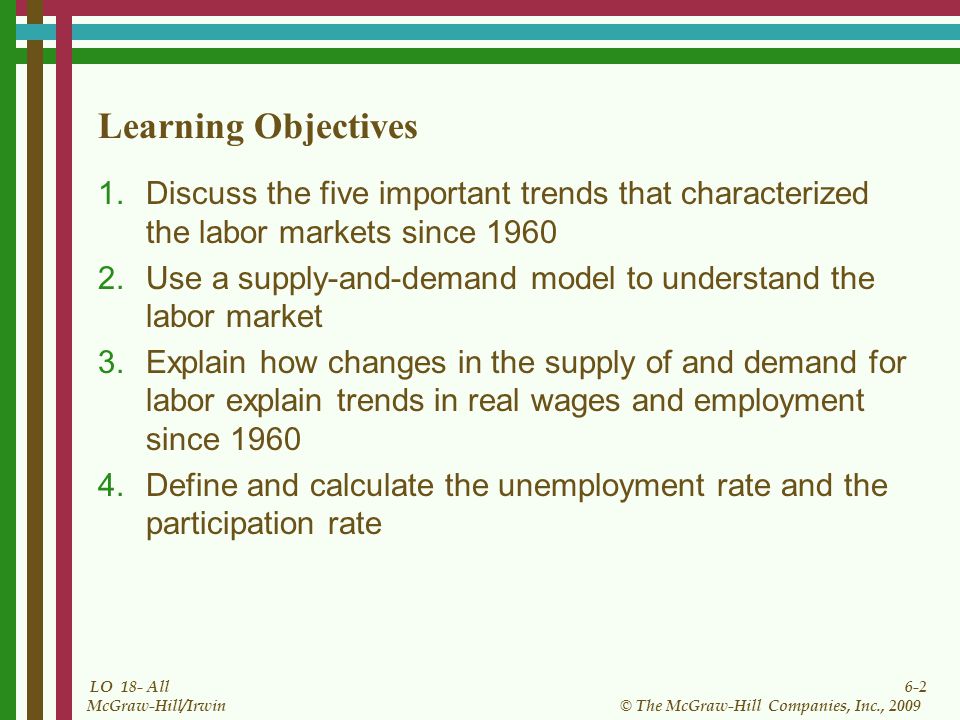 Learning Objectives

1. Discuss the five important trends that characterized the labor markets since 1960
2. Use a supply-and-demand model to understand the labor market
3. Explain how changes in the supply of and demand for labor explain trends in real wages and employment since 1960
4. Define and calculate the unemployment rate and the participation rate

LO 18- All
McGraw-Hill/Irwin

6-2
© The McGraw-Hill Companies, Inc., 2009